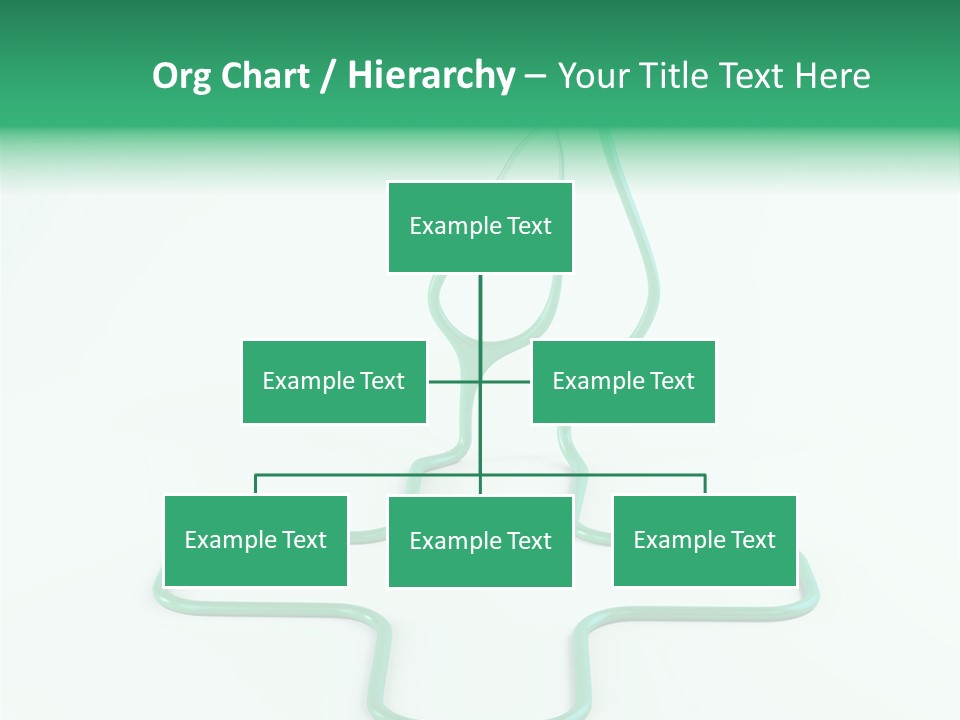 Org Chart / Hierarchy – Your Title Text Here

Example Text

Example Text

Example Text

Example Text

Example Text

Example Text